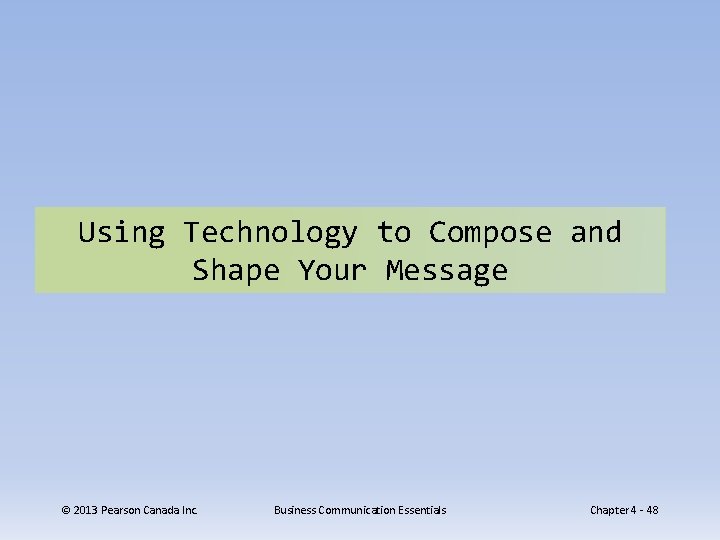 Using Technology to Compose and Shape Your Message

© 2013 Pearson Canada Inc.

Business Communication Essentials

Chapter 4 - 48